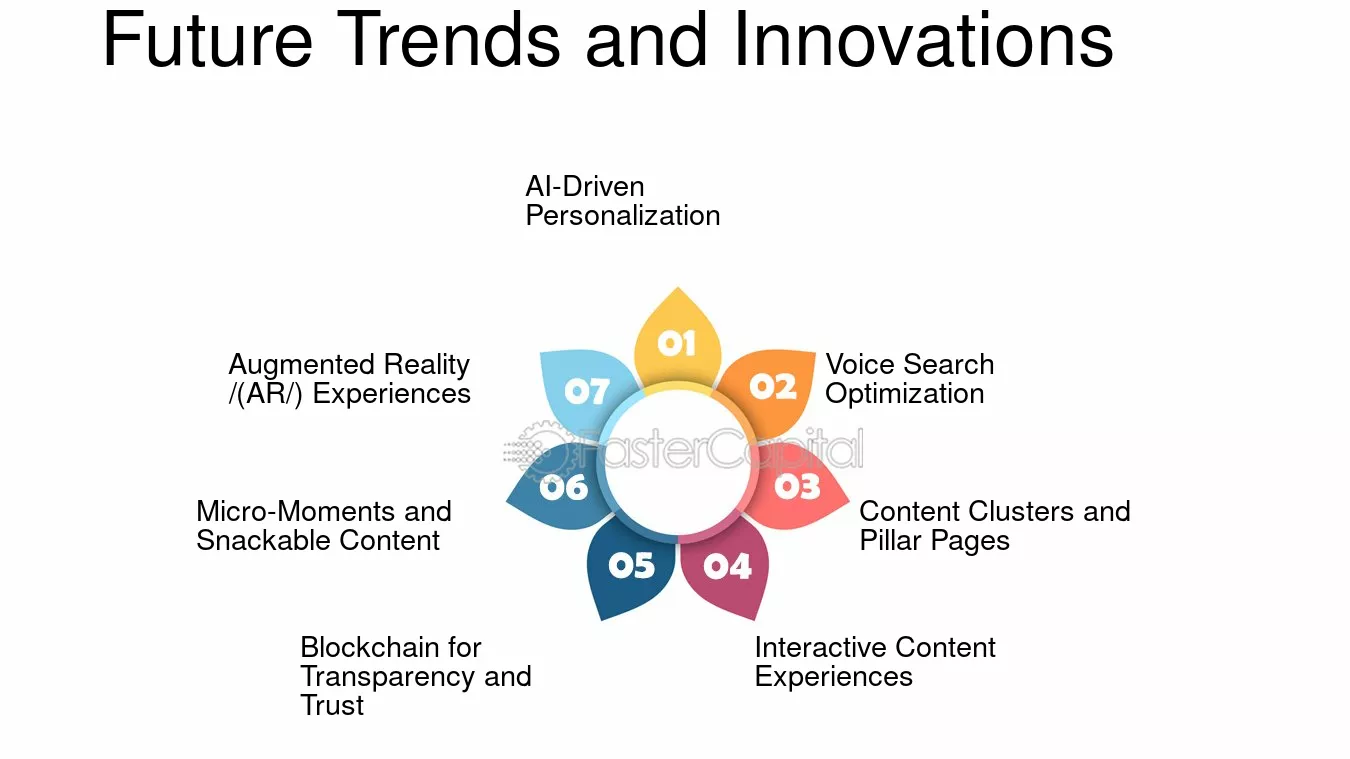 Future Trends and Innovations

AI-Driven Personalization

01

Voice Search Optimization

02

Content Clusters and Pillar Pages

03

Interactive Content Experiences

04

Blockchain for Transparency and Trust

05

Micro-Moments and Snackable Content

06

Augmented Reality /(AR/) Experiences

07

FasterCapital